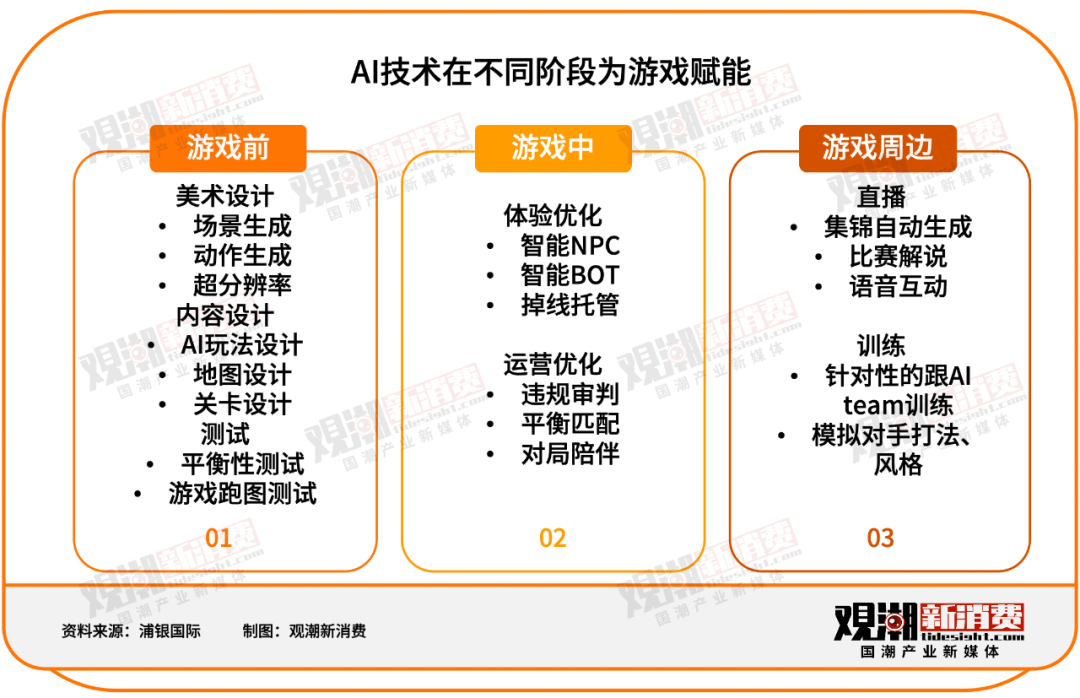 AI技术在不同阶段为游戏赋能

游戏前

美术设计
• 场景生成
• 动作生成
• 超分辨率
内容设计
• AI玩法设计
• 地图设计
• 关卡设计
测试
• 平衡性测试
• 游戏跑图测试

01

游戏中

体验优化
• 智能NPC
• 智能BOT
• 掉线托管

运营优化
• 违规审判
• 平衡匹配
• 对局陪伴

02

游戏周边

直播
• 集锦自动生成
• 比赛解说
• 语音互动

训练
• 针对性的跟AI team训练
• 模拟对手打法、风格

03

资料来源：浦银国际　　制图：观潮新消费

观潮新消费
tidesight.com
国潮产业新媒体